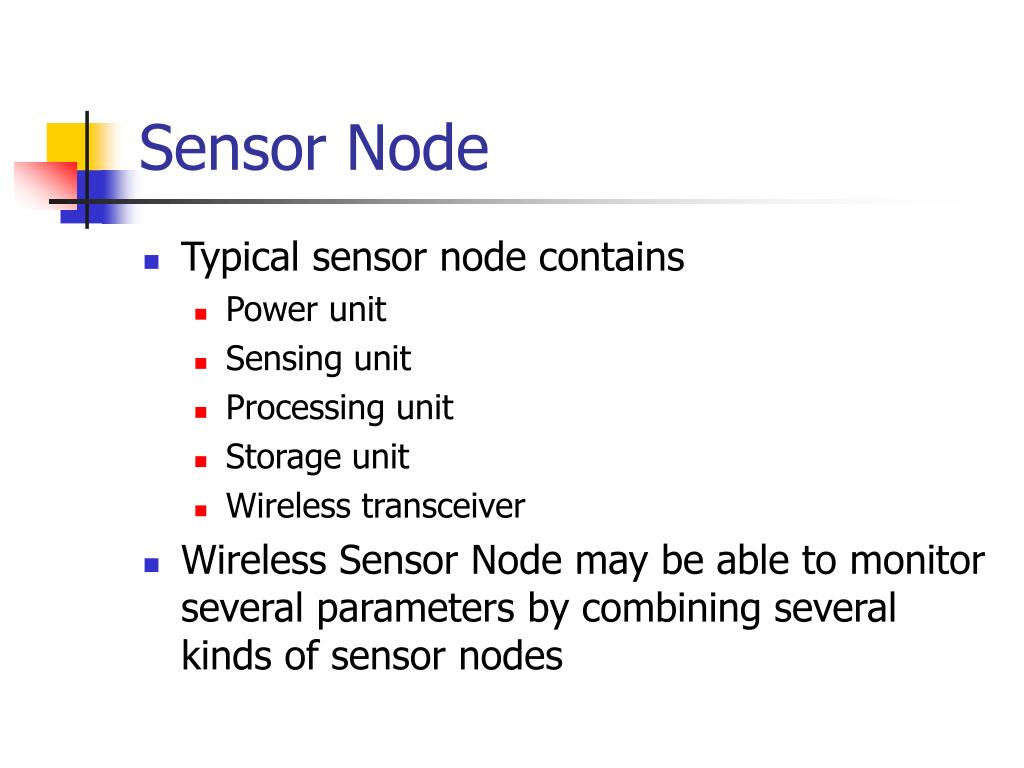 Sensor Node

- Typical sensor node contains
  - Power unit
  - Sensing unit
  - Processing unit
  - Storage unit
  - Wireless transceiver
- Wireless Sensor Node may be able to monitor several parameters by combining several kinds of sensor nodes